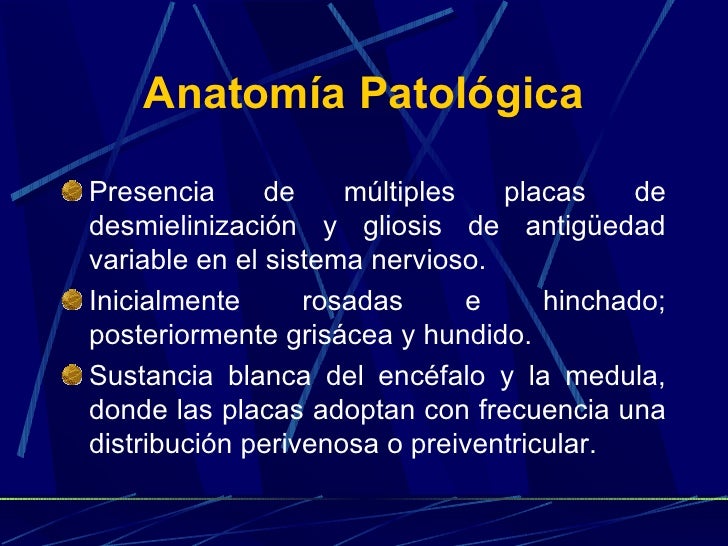 Anatomía Patológica

Presencia de múltiples placas de desmielinización y gliosis de antigüedad variable en el sistema nervioso.

Inicialmente rosadas e hinchado; posteriormente grisácea y hundido.

Sustancia blanca del encéfalo y la medula, donde las placas adoptan con frecuencia una distribución perivenosa o preiventricular.